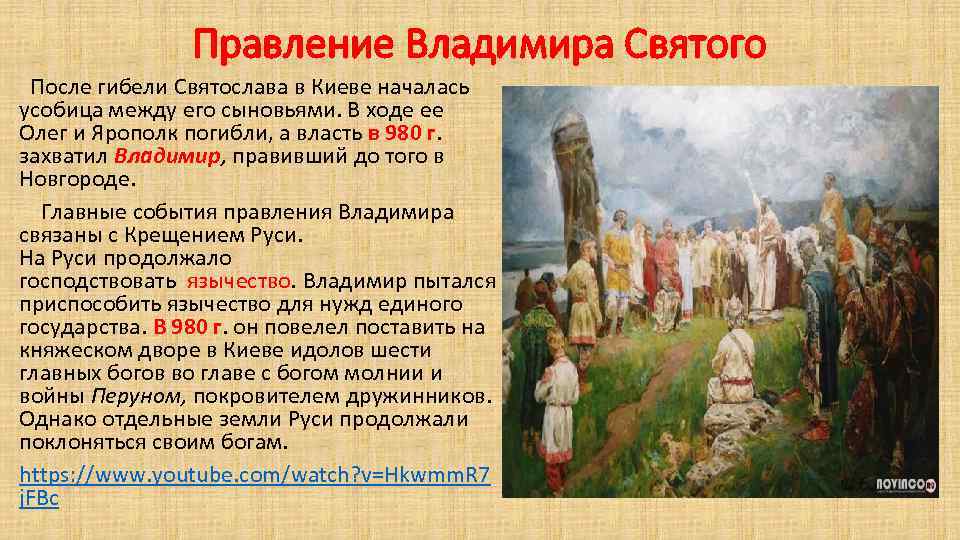 Правление Владимира Святого

После гибели Святослава в Киеве началась усобица между его сыновьями. В ходе ее Олег и Ярополк погибли, а власть в 980 г. захватил Владимир, правивший до того в Новгороде.

Главные события правления Владимира связаны с Крещением Руси.
На Руси продолжало господствовать язычество. Владимир пытался приспособить язычество для нужд единого государства. В 980 г. он повелел поставить на княжеском дворе в Киеве идолов шести главных богов во главе с богом молнии и войны Перуном, покровителем дружинников. Однако отдельные земли Руси продолжали поклоняться своим богам.

https://www.youtube.com/watch?v=HkwmmR7jFBc

NOVINCO